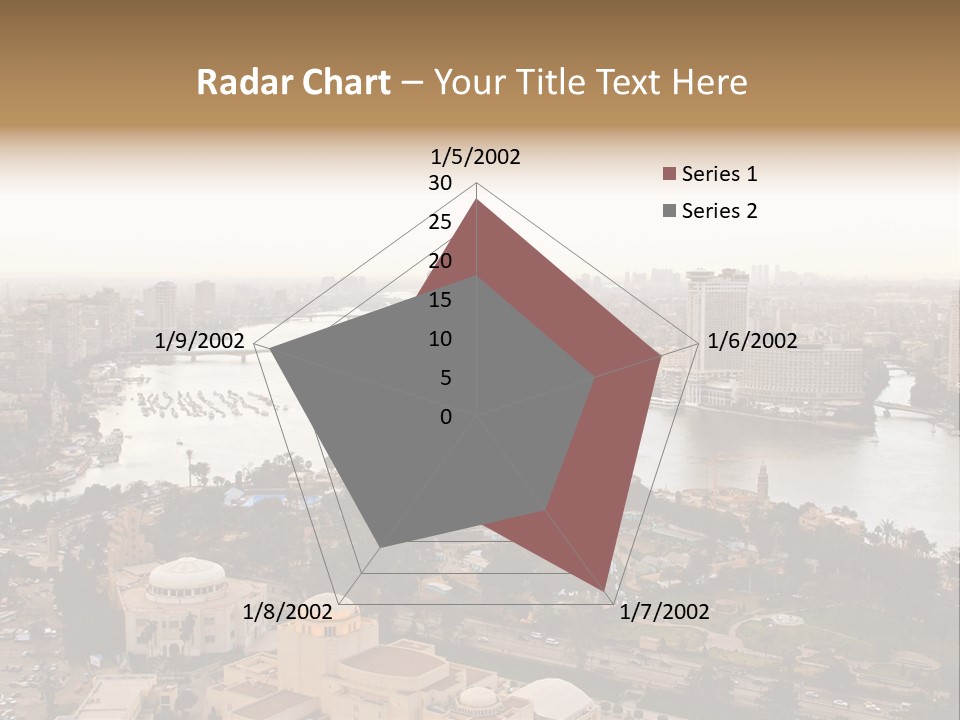 Radar Chart – Your Title Text Here

1/5/2002
30
25
20
15
10
5
0
1/6/2002
1/7/2002
1/8/2002
1/9/2002

Series 1
Series 2